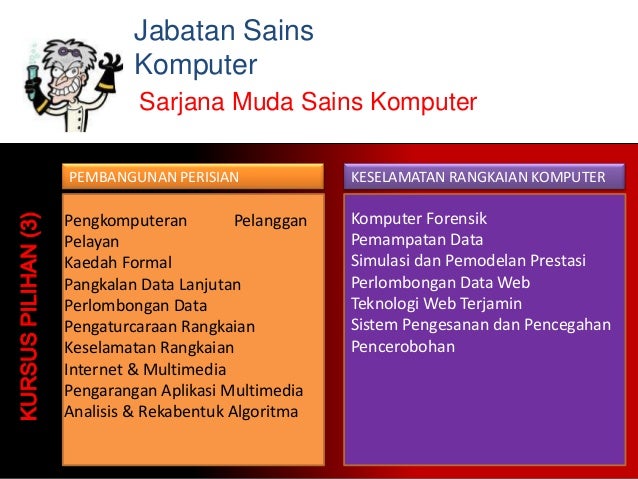 Jabatan Sains Komputer
Sarjana Muda Sains Komputer

KURSUS PILIHAN (3)

PEMBANGUNAN PERISIAN

Pengkomputeran Pelanggan Pelayan
Kaedah Formal
Pangkalan Data Lanjutan
Perlombongan Data
Pengaturcaraan Rangkaian
Keselamatan Rangkaian
Internet & Multimedia
Pengarangan Aplikasi Multimedia
Analisis & Rekabentuk Algoritma

KESELAMATAN RANGKAIAN KOMPUTER

Komputer Forensik
Pemampatan Data
Simulasi dan Pemodelan Prestasi
Perlombongan Data Web
Teknologi Web Terjamin
Sistem Pengesanan dan Pencegahan Pencerobohan